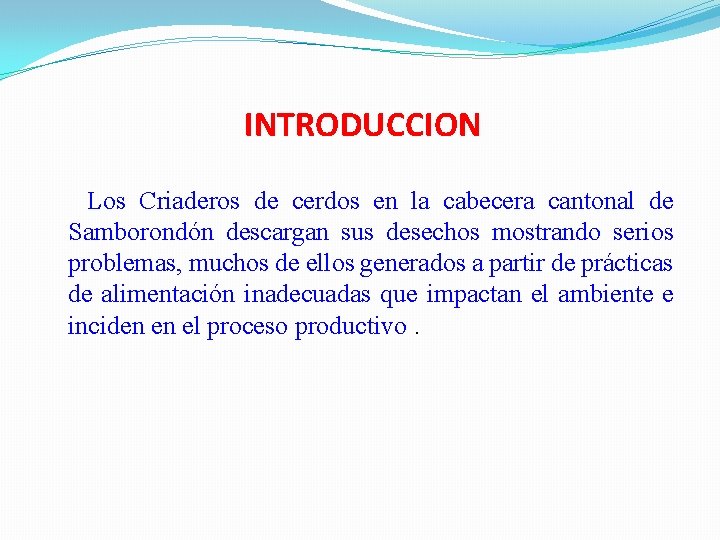 INTRODUCCION

Los Criaderos de cerdos en la cabecera cantonal de Samborondón descargan sus desechos mostrando serios problemas, muchos de ellos generados a partir de prácticas de alimentación inadecuadas que impactan el ambiente e inciden en el proceso productivo .